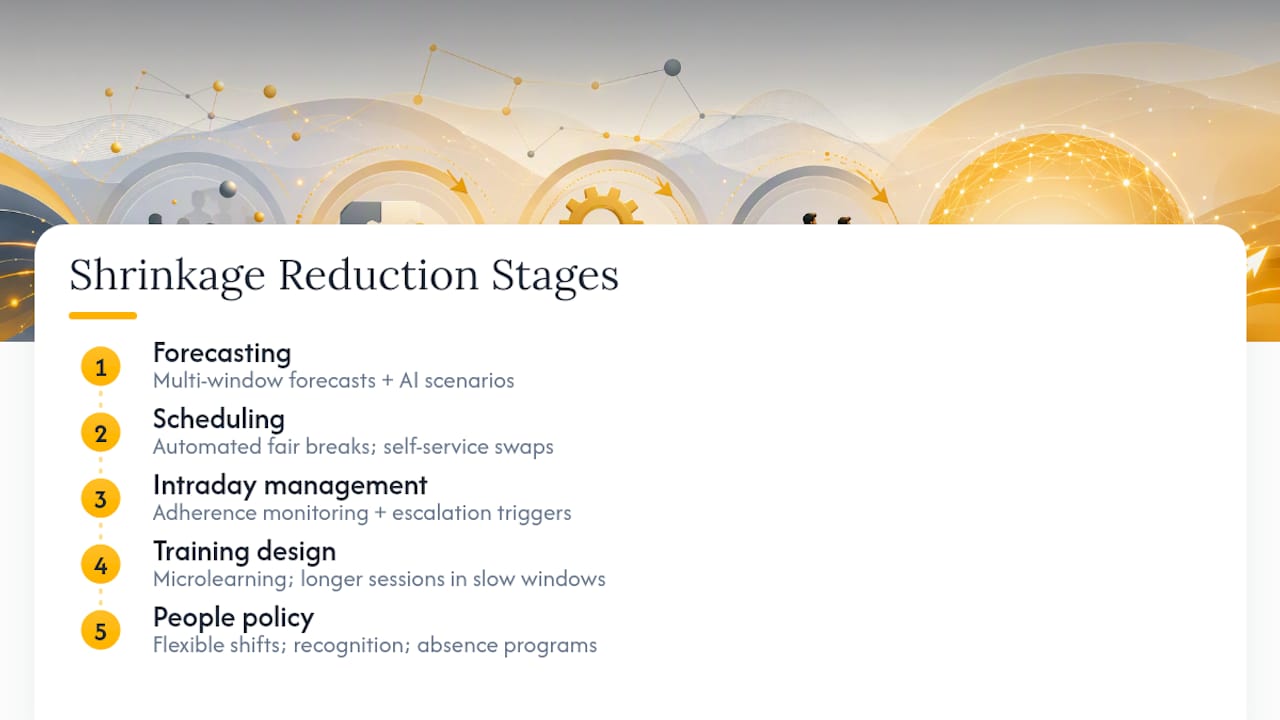 Shrinkage Reduction Stages

1
Forecasting
Multi-window forecasts + AI scenarios

2
Scheduling
Automated fair breaks; self-service swaps

3
Intraday management
Adherence monitoring + escalation triggers

4
Training design
Microlearning; longer sessions in slow windows

5
People policy
Flexible shifts; recognition; absence programs